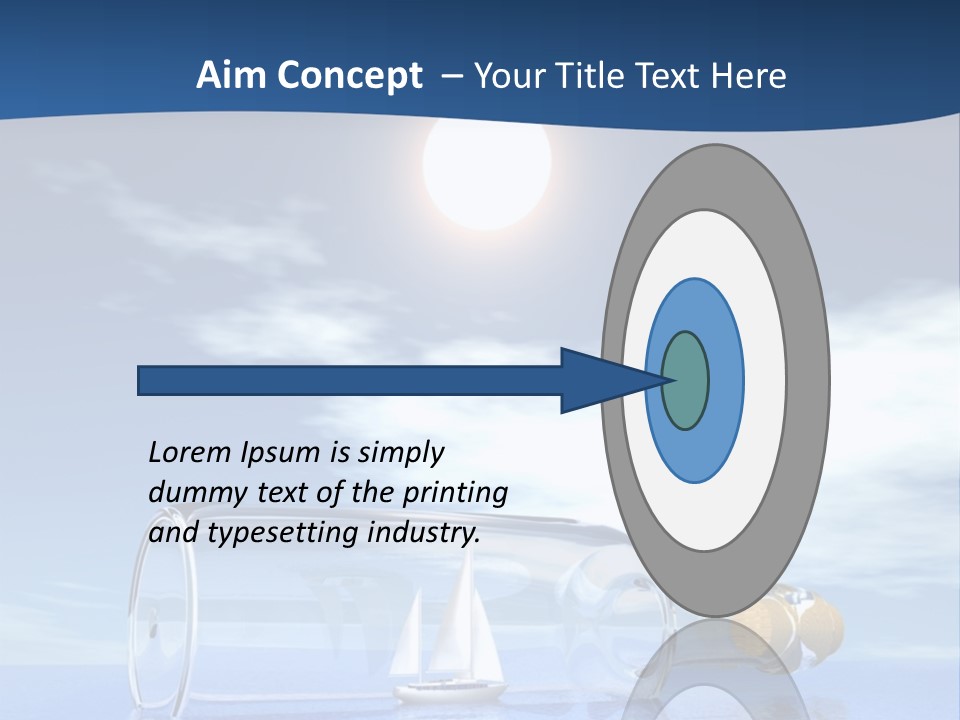 Aim Concept – Your Title Text Here

Lorem Ipsum is simply dummy text of the printing and typesetting industry.